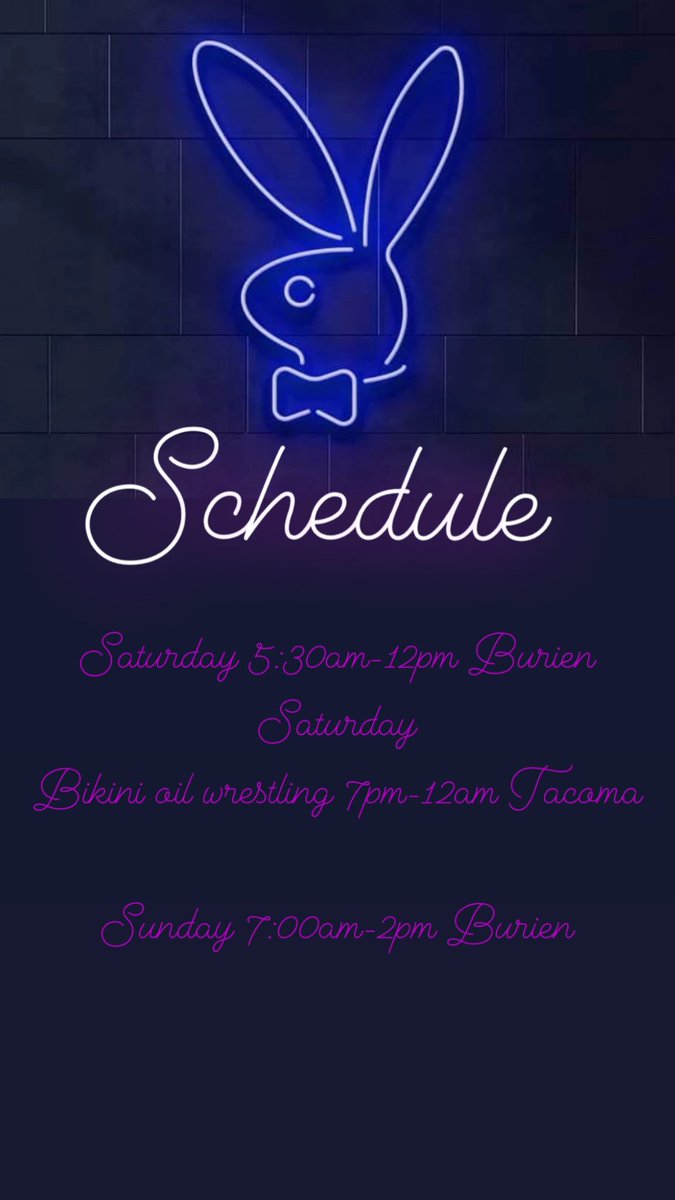 Schedule

Saturday 5:30am-12pm Burien
Saturday
Bikini oil wrestling 7pm-12am Tacoma

Sunday 7:00am-2pm Burien